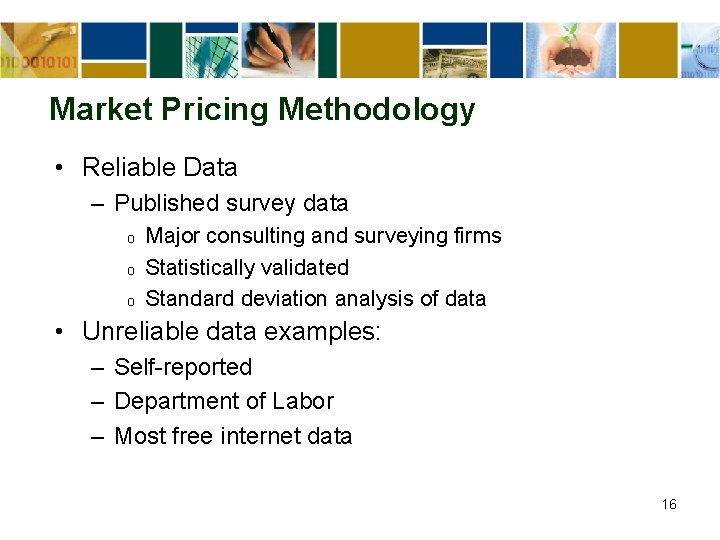 Market Pricing Methodology

• Reliable Data
– Published survey data
o Major consulting and surveying firms
o Statistically validated
o Standard deviation analysis of data
• Unreliable data examples:
– Self-reported
– Department of Labor
– Most free internet data

16